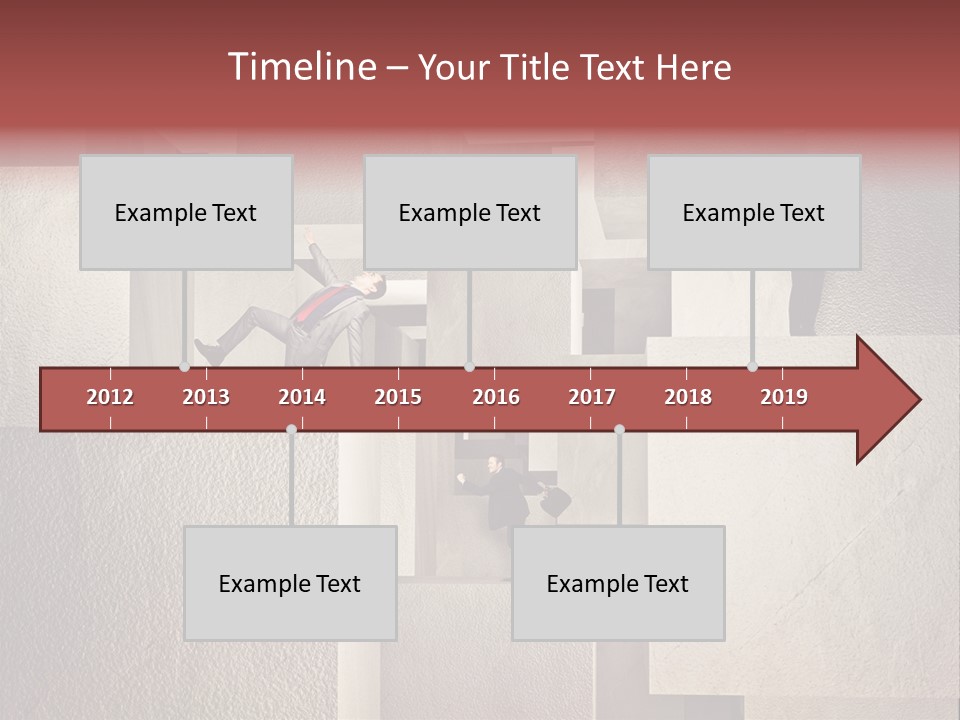 Timeline – Your Title Text Here

Example Text

Example Text

Example Text

2012 2013 2014 2015 2016 2017 2018 2019

Example Text

Example Text